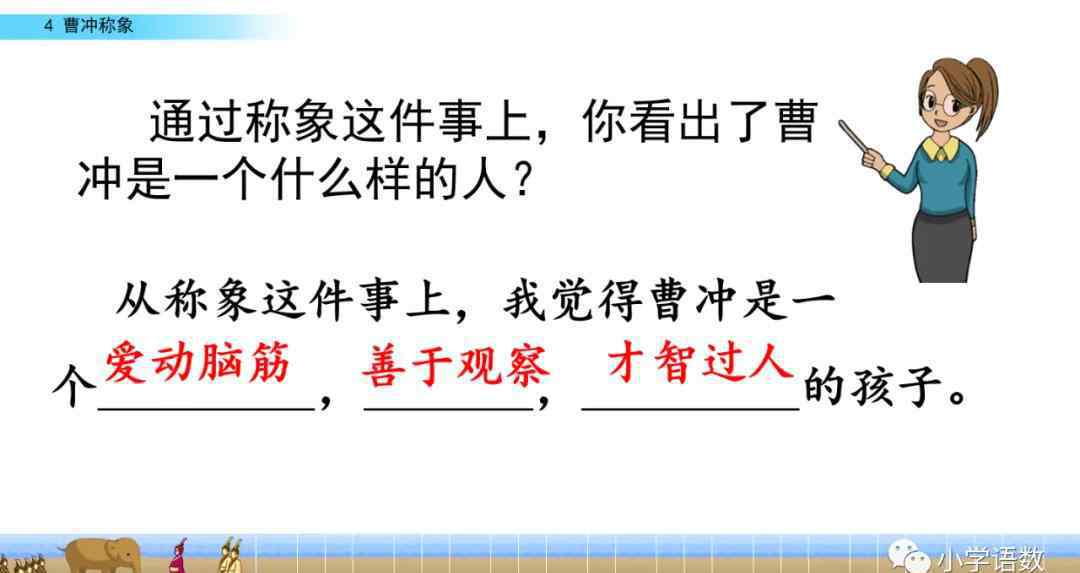 4 曹冲称象

通过称象这件事上，你看出了曹冲是一个什么样的人？

从称象这件事上，我觉得曹冲是一个爱动脑筋，善于观察，才智过人的孩子。

小学语数